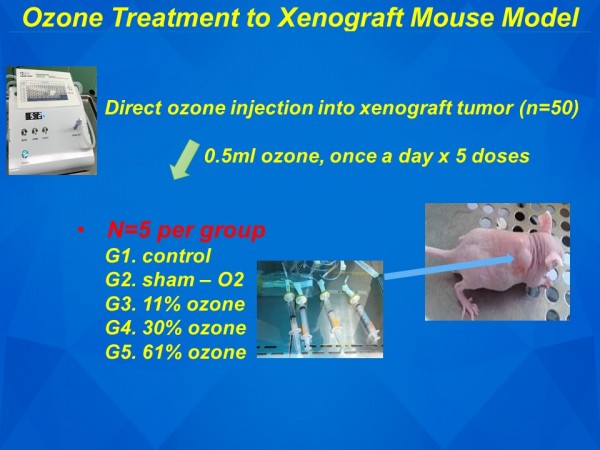 Ozone Treatment to Xenograft Mouse Model

Direct ozone injection into xenograft tumor (n=50)

0.5ml ozone, once a day x 5 doses

• N=5 per group
G1. control
G2. sham – O2
G3. 11% ozone
G4. 30% ozone
G5. 61% ozone